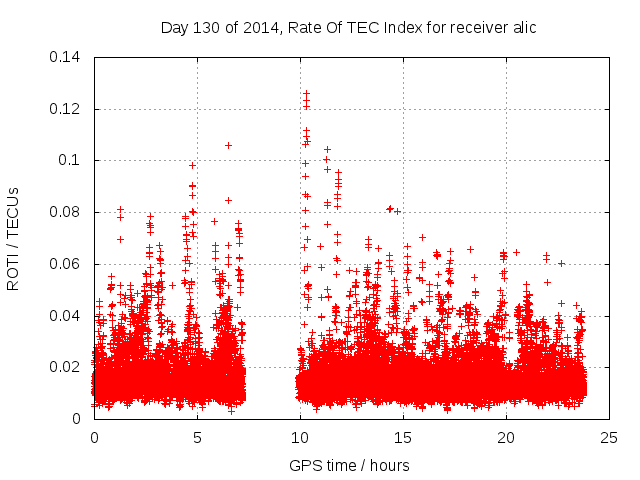 Day 130 of 2014, Rate Of TEC Index for receiver alic

ROTI / TECUs

0.14
0.12
0.1
0.08
0.06
0.04
0.02
0

0
5
10
15
20
25

GPS time / hours